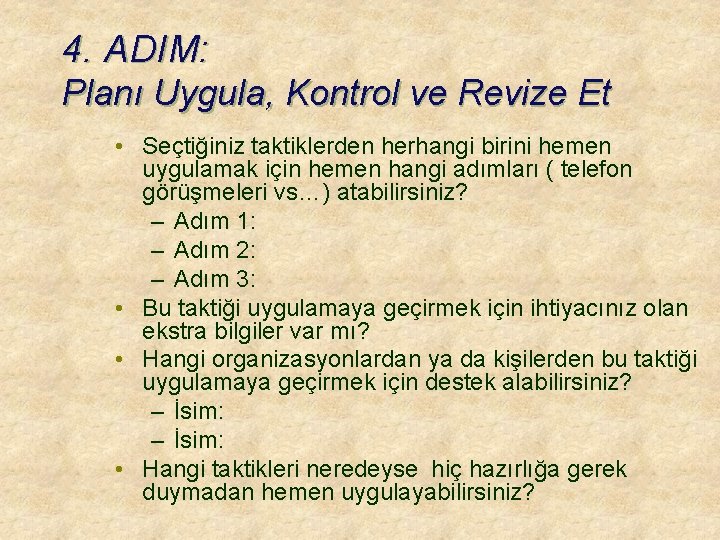 4. ADIM:
Planı Uygula, Kontrol ve Revize Et

• Seçtiğiniz taktiklerden herhangi birini hemen uygulamak için hemen hangi adımları ( telefon görüşmeleri vs…) atabilirsiniz?
– Adım 1:
– Adım 2:
– Adım 3:
• Bu taktiği uygulamaya geçirmek için ihtiyacınız olan ekstra bilgiler var mı?
• Hangi organizasyonlardan ya da kişilerden bu taktiği uygulamaya geçirmek için destek alabilirsiniz?
– İsim:
– İsim:
• Hangi taktikleri neredeyse hiç hazırlığa gerek duymadan hemen uygulayabilirsiniz?